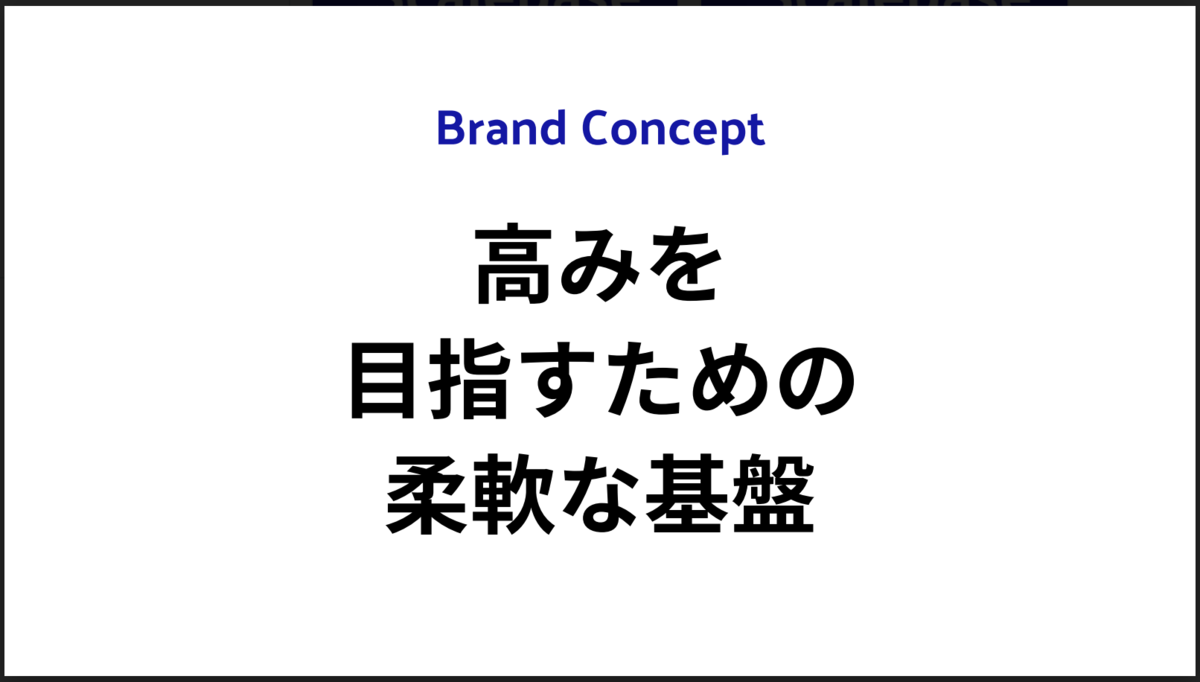 Brand Concept

高みを
目指すための
柔軟な基盤